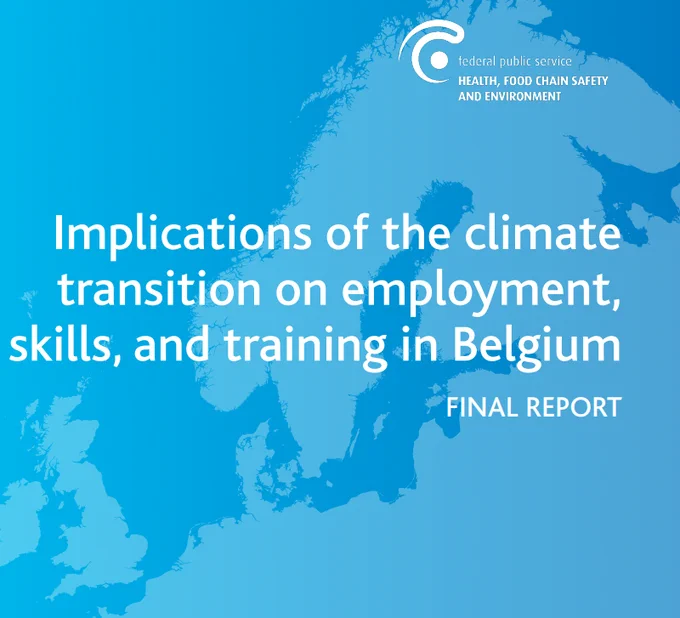 federal public service
HEALTH, FOOD CHAIN SAFETY
AND ENVIRONMENT

Implications of the climate transition on employment, skills, and training in Belgium

FINAL REPORT